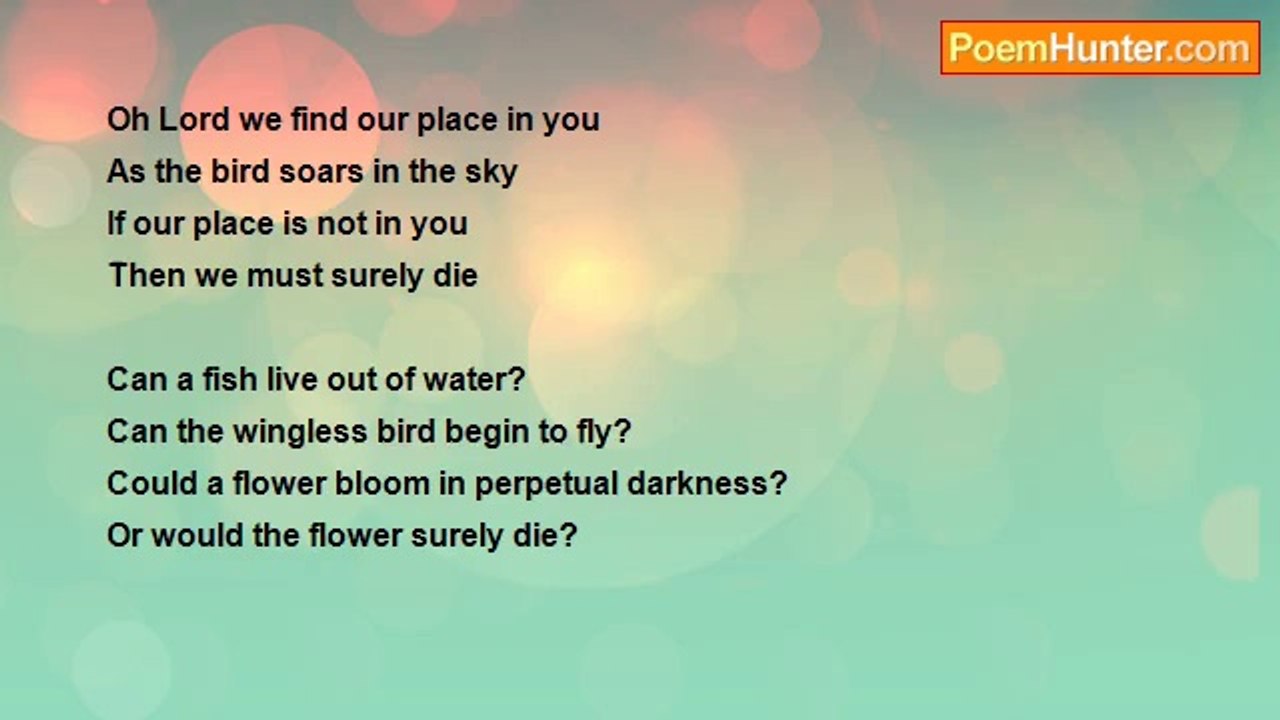 PoemHunter.com

Oh Lord we find our place in you
As the bird soars in the sky
If our place is not in you
Then we must surely die

Can a fish live out of water?
Can the wingless bird begin to fly?
Could a flower bloom in perpetual darkness?
Or would the flower surely die?